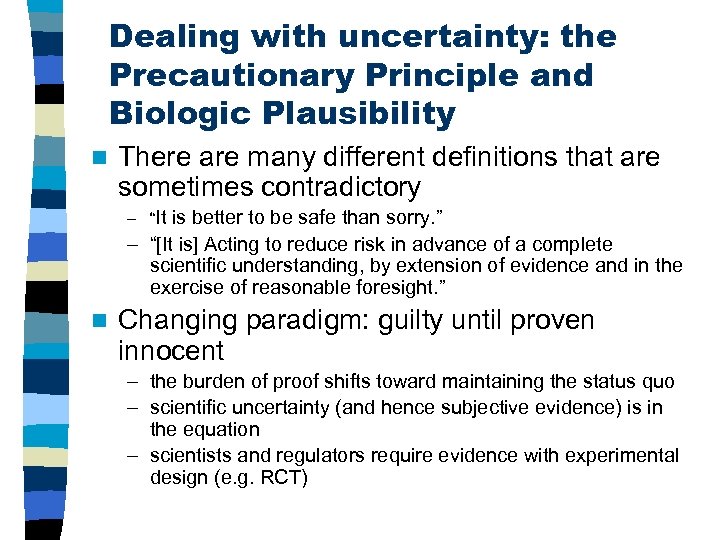 Dealing with uncertainty: the Precautionary Principle and Biologic Plausibility

There are many different definitions that are sometimes contradictory

– "It is better to be safe than sorry."

– "[It is] Acting to reduce risk in advance of a complete scientific understanding, by extension of evidence and in the exercise of reasonable foresight."

Changing paradigm: guilty until proven innocent

– the burden of proof shifts toward maintaining the status quo

– scientific uncertainty (and hence subjective evidence) is in the equation

– scientists and regulators require evidence with experimental design (e.g. RCT)